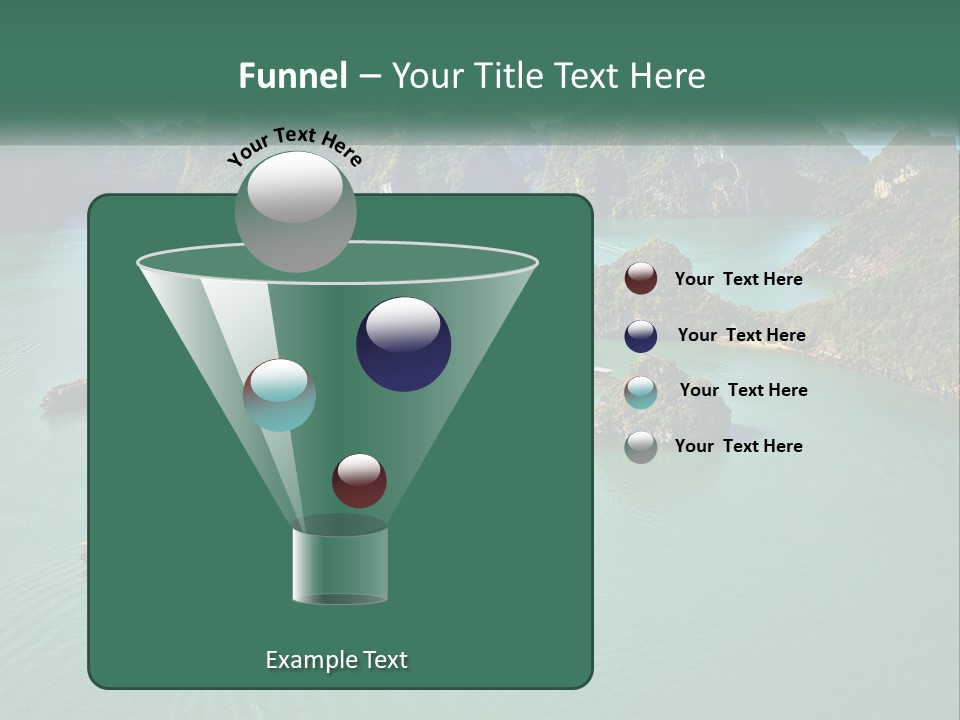 Funnel – Your Title Text Here

Your Text Here

Your Text Here

Your Text Here

Your Text Here

Your Text Here

Example Text